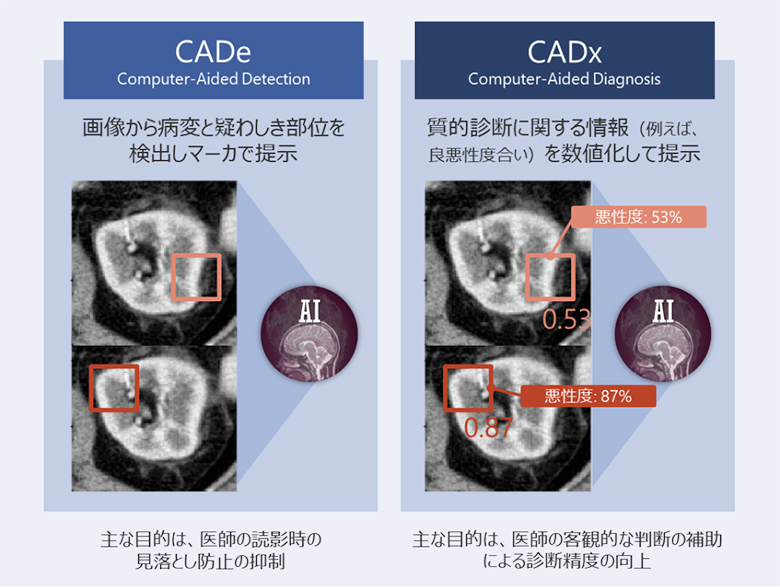 CADe
Computer-Aided Detection

画像から病変と疑わしき部位を検出しマーカで提示

AI

主な目的は、医師の読影時の見落とし防止の抑制

CADx
Computer-Aided Diagnosis

質的診断に関する情報（例えば、良悪性度合い）を数値化して提示

悪性度: 53%

0.53

AI

悪性度: 87%

0.87

主な目的は、医師の客観的な判断の補助による診断精度の向上